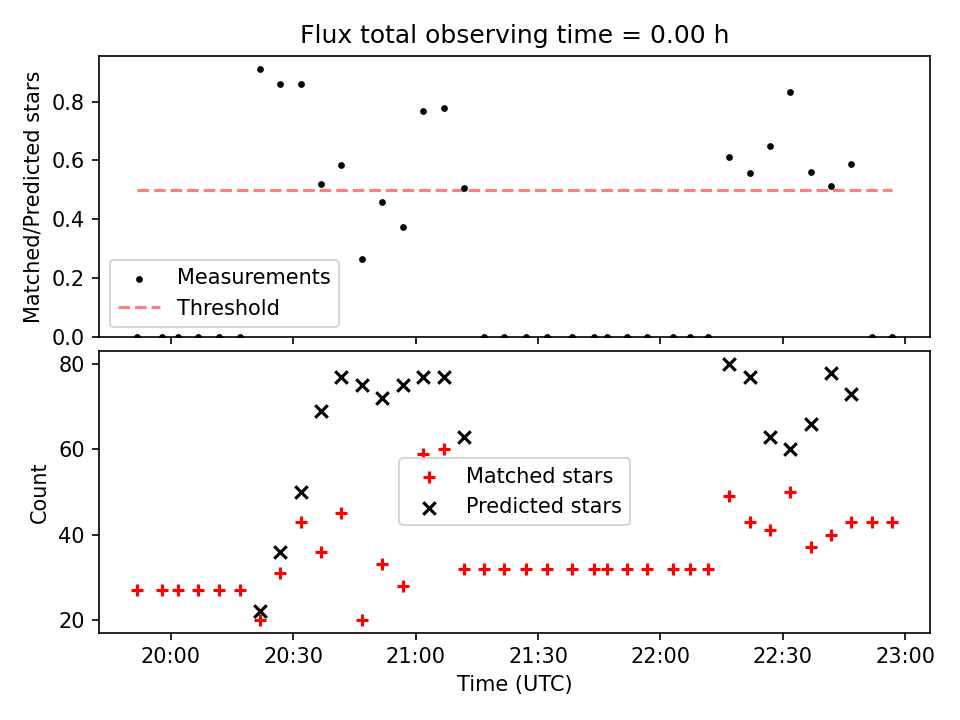 Flux total observing time = 0.00 h

Matched/Predicted stars

0.8
0.6
0.4
0.2
0.0

Measurements
Threshold

Count

80
60
40
20

Matched stars
Predicted stars

20:00
20:30
21:00
21:30
22:00
22:30
23:00

Time (UTC)